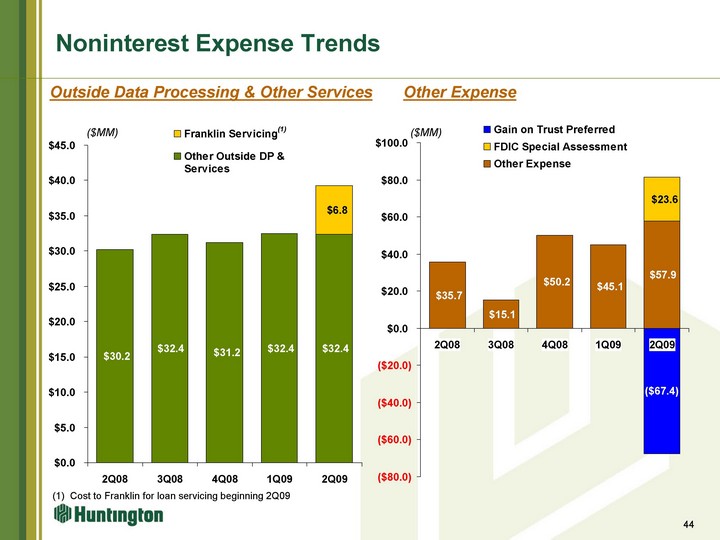 Noninterest Expense Trends

Outside Data Processing & Other Services

($MM)

Franklin Servicing$^{(1)}$
Other Outside DP & Services

$45.0
$40.0
$35.0
$30.0
$25.0
$20.0
$15.0
$10.0
$5.0
$0.0

$6.8
$30.2
$32.4
$31.2
$32.4
$32.4

2Q08
3Q08
4Q08
1Q09
2Q09

(1) Cost to Franklin for loan servicing beginning 2Q09

Other Expense

($MM)

Gain on Trust Preferred
FDIC Special Assessment
Other Expense

$100.0
$80.0
$60.0
$40.0
$20.0
$0.0
($20.0)
($40.0)
($60.0)
($80.0)

$23.6
$35.7
$15.1
$50.2
$45.1
$57.9
($67.4)

2Q08
3Q08
4Q08
1Q09
2Q09

Huntington

44